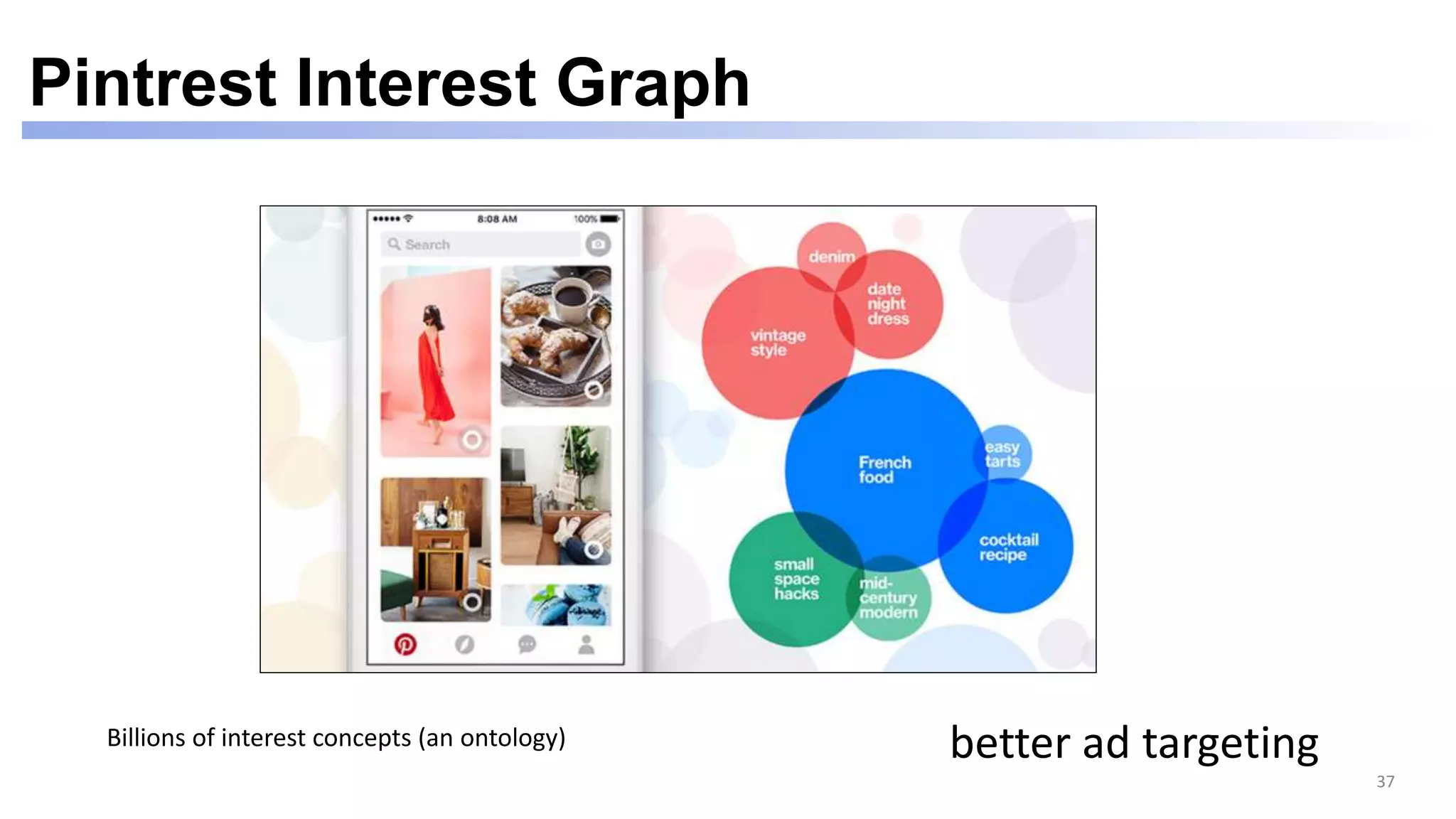 Pintrest Interest Graph

8:08 AM
100%
Search

denim
date night dress
vintage style
French food
easy tarts
cocktail recipe
small space hacks
mid-century modern

Billions of interest concepts (an ontology)

better ad targeting

37